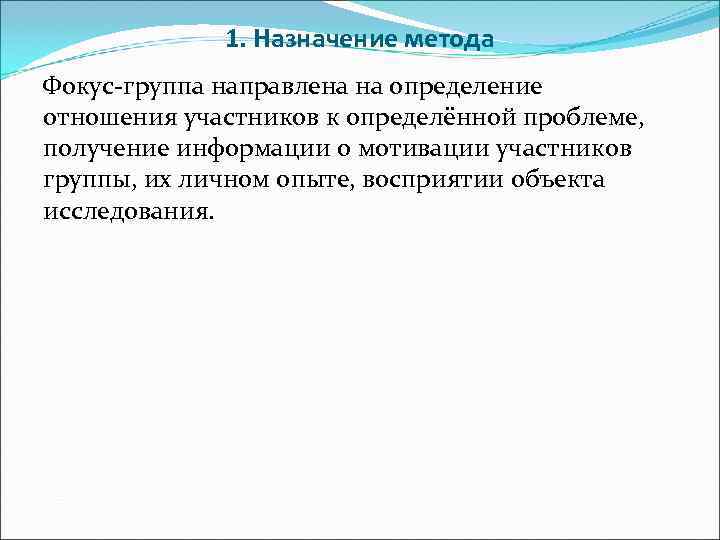 1. Назначение метода

Фокус-группа направлена на определение отношения участников к определённой проблеме, получение информации о мотивации участников группы, их личном опыте, восприятии объекта исследования.